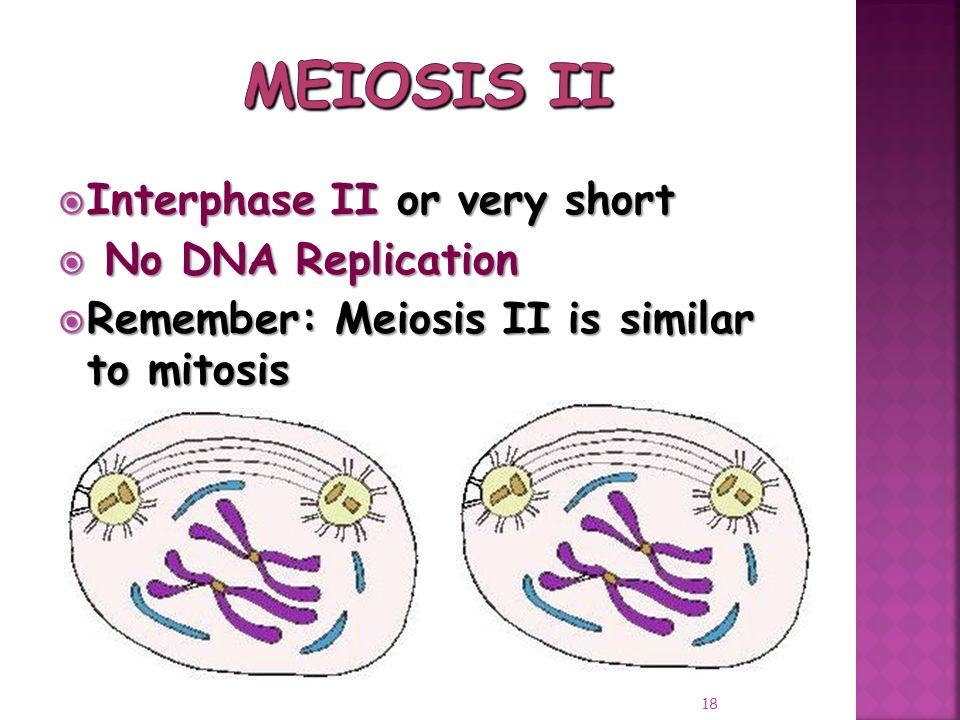 MEIOSIS II

Interphase II or very short

No DNA Replication

Remember: Meiosis II is similar to mitosis

18